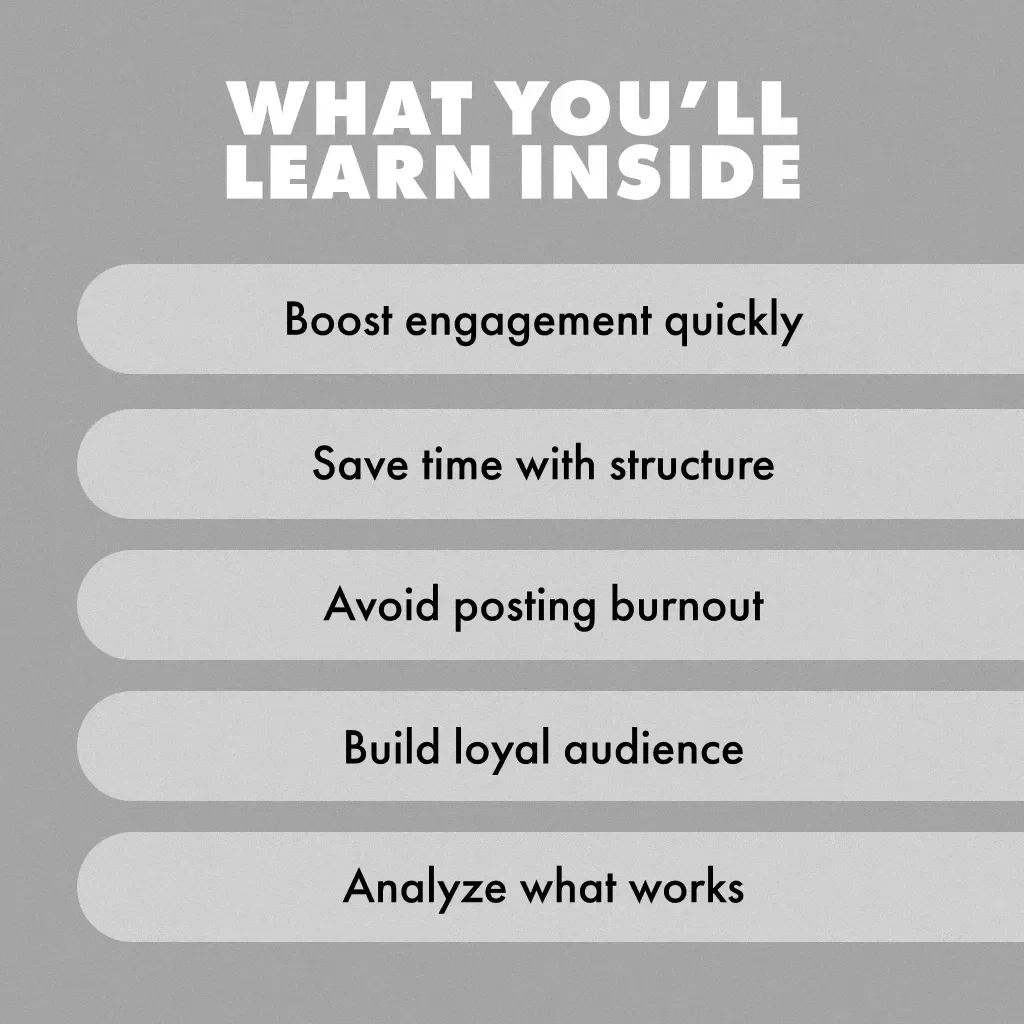 WHAT YOU'LL LEARN INSIDE

Boost engagement quickly

Save time with structure

Avoid posting burnout

Build loyal audience

Analyze what works